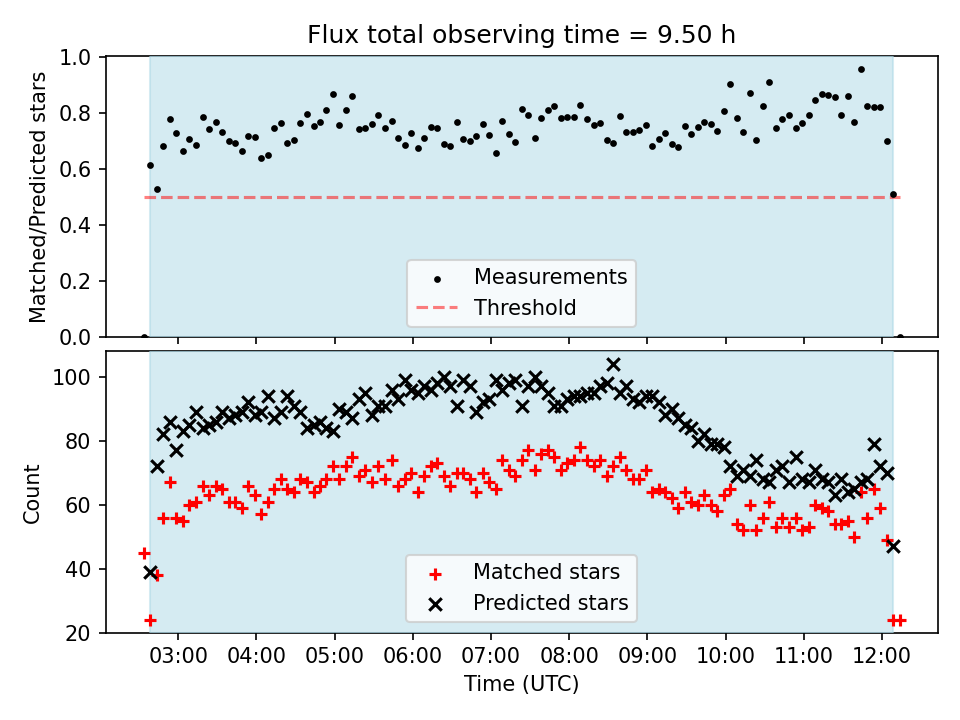 Flux total observing time = 9.50 h

Matched/Predicted stars

1.0
0.8
0.6
0.4
0.2
0.0

Measurements
Threshold

Count

100
80
60
40
20

Matched stars
Predicted stars

03:00 04:00 05:00 06:00 07:00 08:00 09:00 10:00 11:00 12:00

Time (UTC)